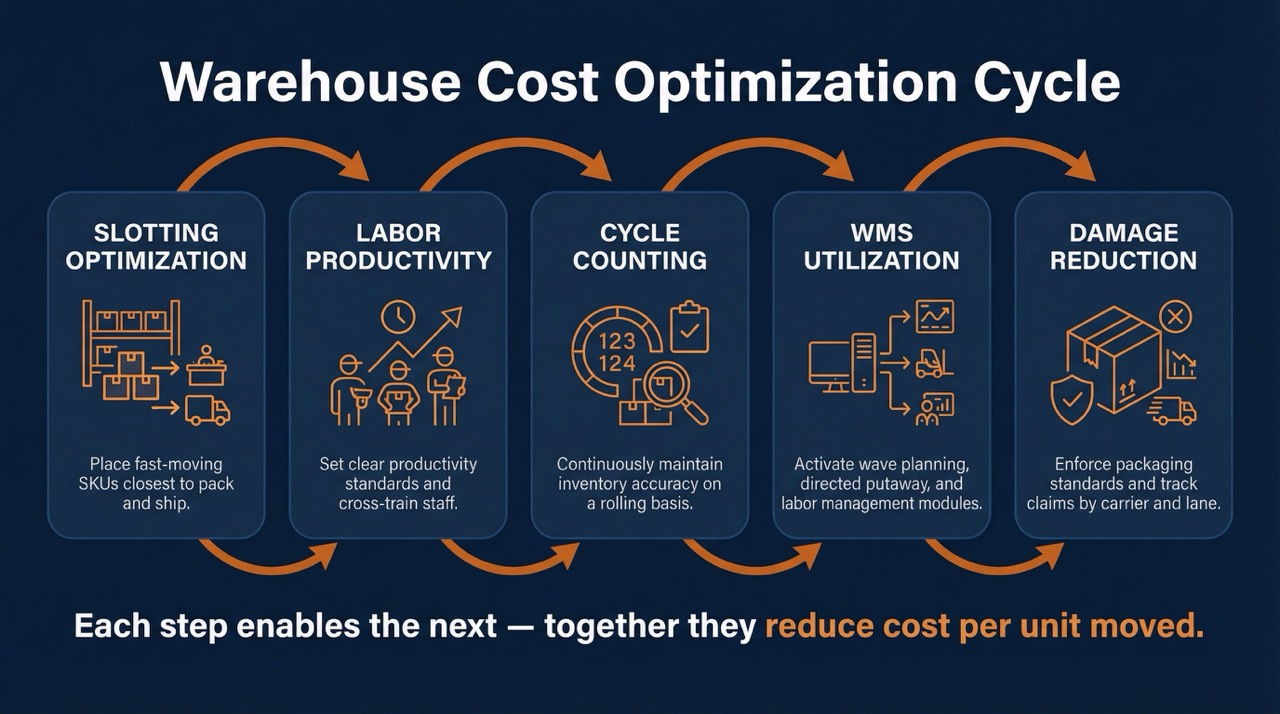 Warehouse Cost Optimization Cycle

SLOTTING OPTIMIZATION

Place fast-moving SKUs closest to pack and ship.

LABOR PRODUCTIVITY

Set clear productivity standards and cross-train staff.

CYCLE COUNTING

123
124

Continuously maintain inventory accuracy on a rolling basis.

WMS UTILIZATION

Activate wave planning, directed putaway, and labor management modules.

DAMAGE REDUCTION

Enforce packaging standards and track claims by carrier and lane.

Each step enables the next — together they reduce cost per unit moved.